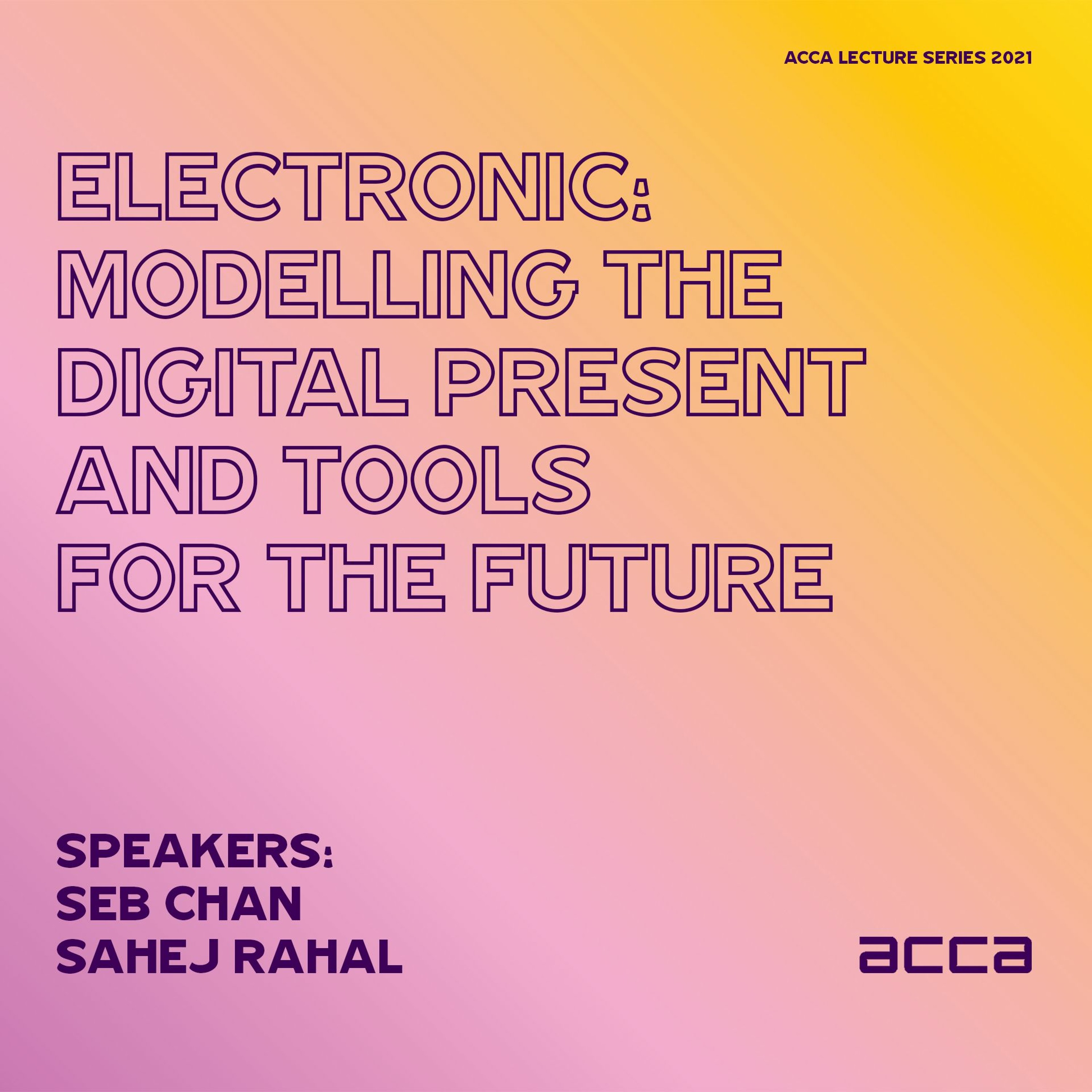 ACCA LECTURE SERIES 2021

ELECTRONIC: MODELLING THE DIGITAL PRESENT AND TOOLS FOR THE FUTURE

SPEAKERS:
SEB CHAN
SAHEJ RAHAL

acca